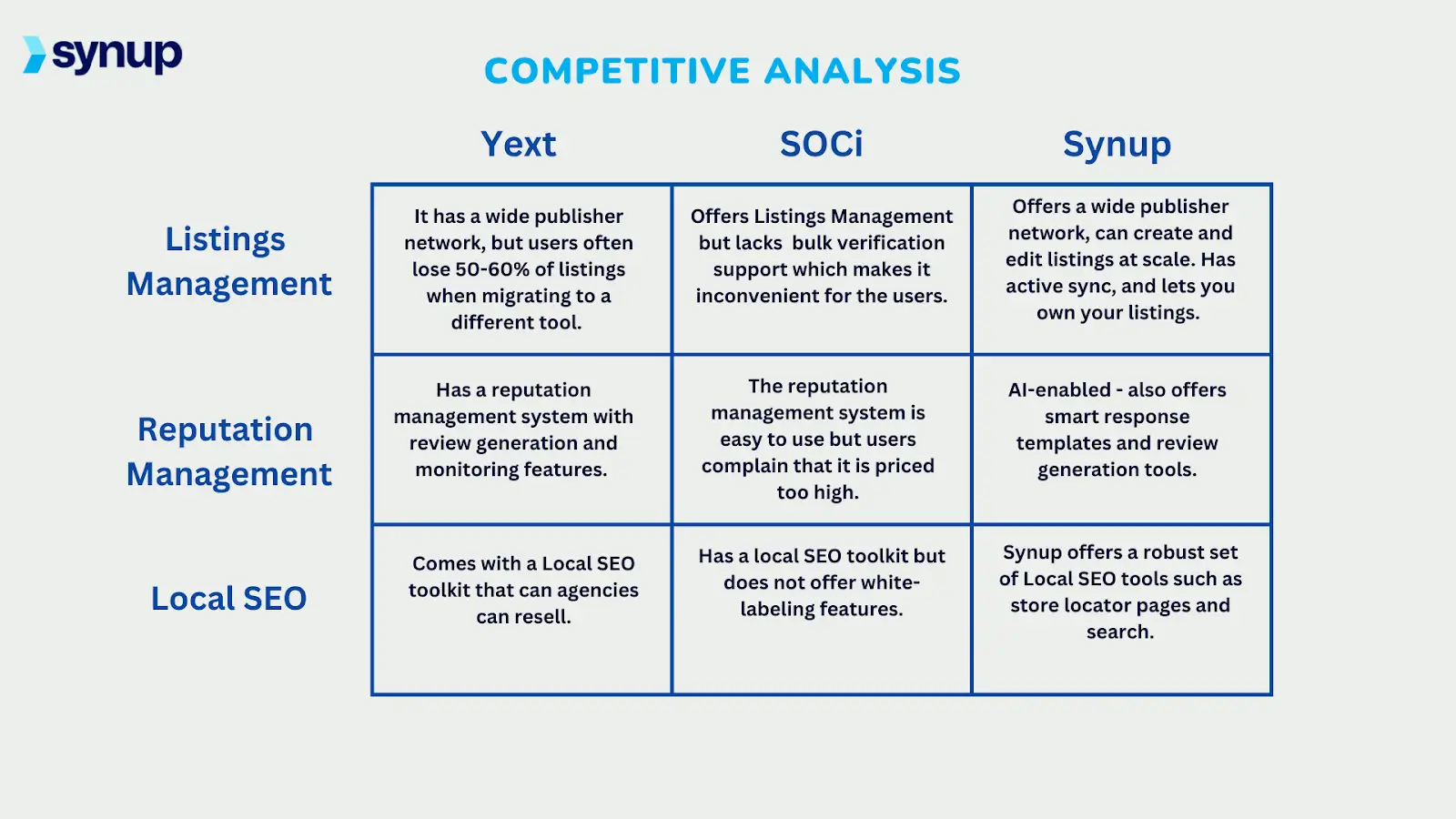 synup

COMPETITIVE ANALYSIS

| | Yext | SOCi | Synup |
|---|---|---|---|
| Listings Management | It has a wide publisher network, but users often lose 50-60% of listings when migrating to a different tool. | Offers Listings Management but lacks bulk verification support which makes it inconvenient for the users. | Offers a wide publisher network, can create and edit listings at scale. Has active sync, and lets you own your listings. |
| Reputation Management | Has a reputation management system with review generation and monitoring features. | The reputation management system is easy to use but users complain that it is priced too high. | AI-enabled - also offers smart response templates and review generation tools. |
| Local SEO | Comes with a Local SEO toolkit that can agencies can resell. | Has a local SEO toolkit but does not offer white-labeling features. | Synup offers a robust set of Local SEO tools such as store locator pages and search. |